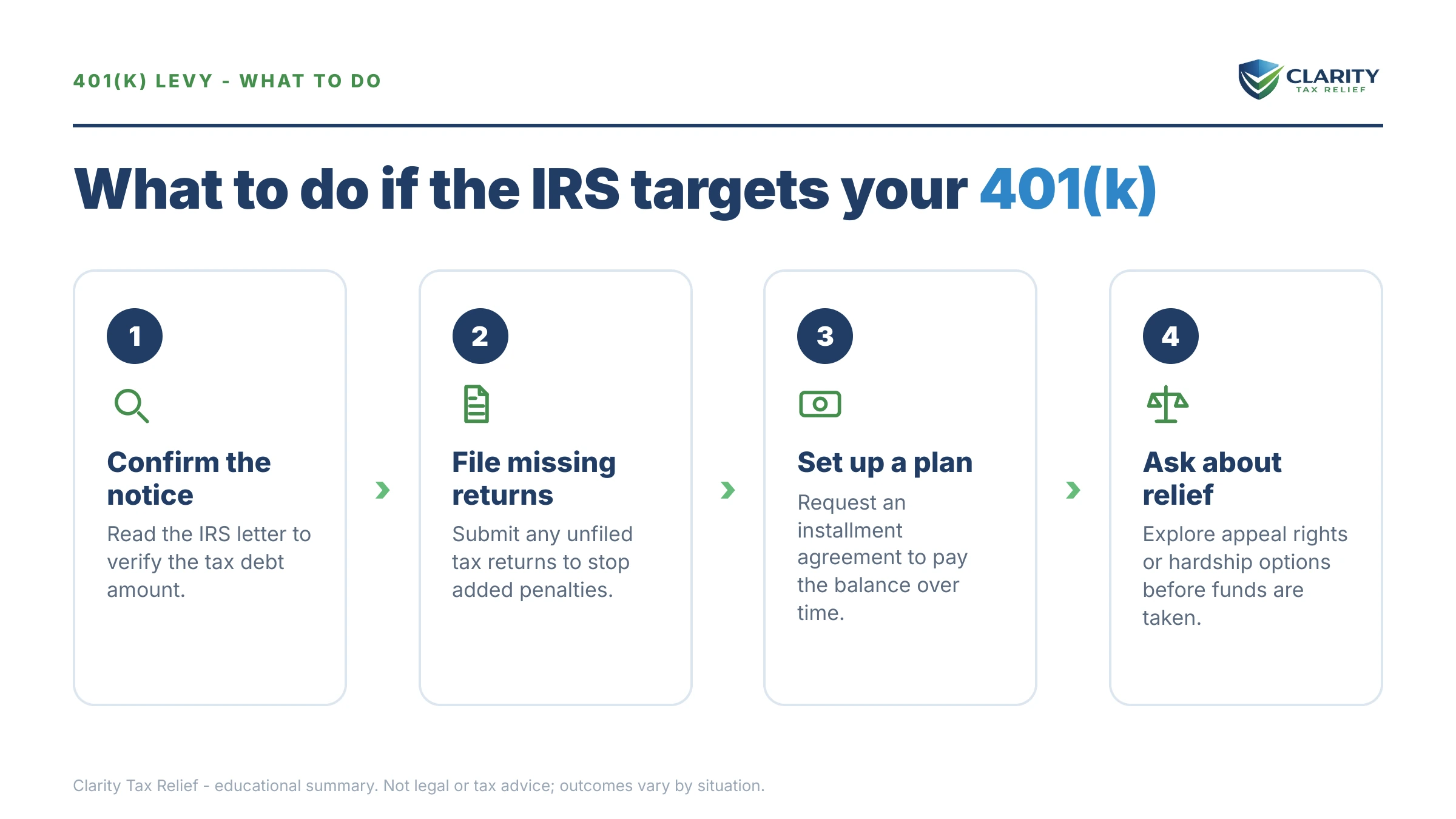 401(K) LEVY - WHAT TO DO

CLARITY
TAX RELIEF

What to do if the IRS targets your 401(k)

1

Confirm the notice

Read the IRS letter to verify the tax debt amount.

2

File missing returns

Submit any unfiled tax returns to stop added penalties.

3

Set up a plan

Request an installment agreement to pay the balance over time.

4

Ask about relief

Explore appeal rights or hardship options before funds are taken.

Clarity Tax Relief - educational summary. Not legal or tax advice; outcomes vary by situation.